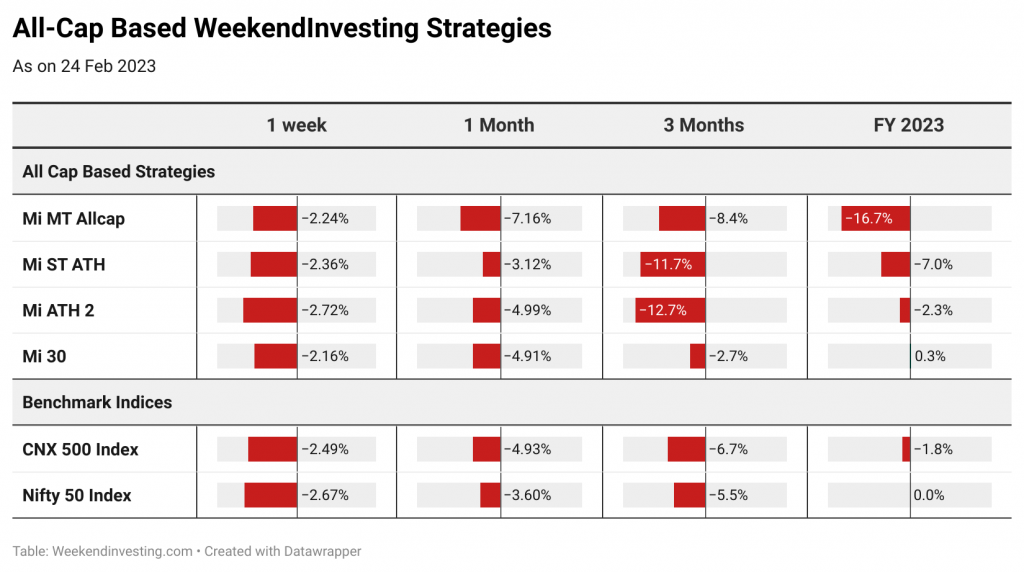 All-Cap Based WeekendInvesting Strategies

As on 24 Feb 2023

| | 1 week | 1 Month | 3 Months | FY 2023 |
|---|---|---|---|---|
| All Cap Based Strategies | | | | |
| Mi MT Allcap | −2.24% | −7.16% | −8.4% | −16.7% |
| Mi ST ATH | −2.36% | −3.12% | −11.7% | −7.0% |
| Mi ATH 2 | −2.72% | −4.99% | −12.7% | −2.3% |
| Mi 30 | −2.16% | −4.91% | −2.7% | 0.3% |
| Benchmark Indices | | | | |
| CNX 500 Index | −2.49% | −4.93% | −6.7% | −1.8% |
| Nifty 50 Index | −2.67% | −3.60% | −5.5% | 0.0% |

Table: Weekendinvesting.com • Created with Datawrapper